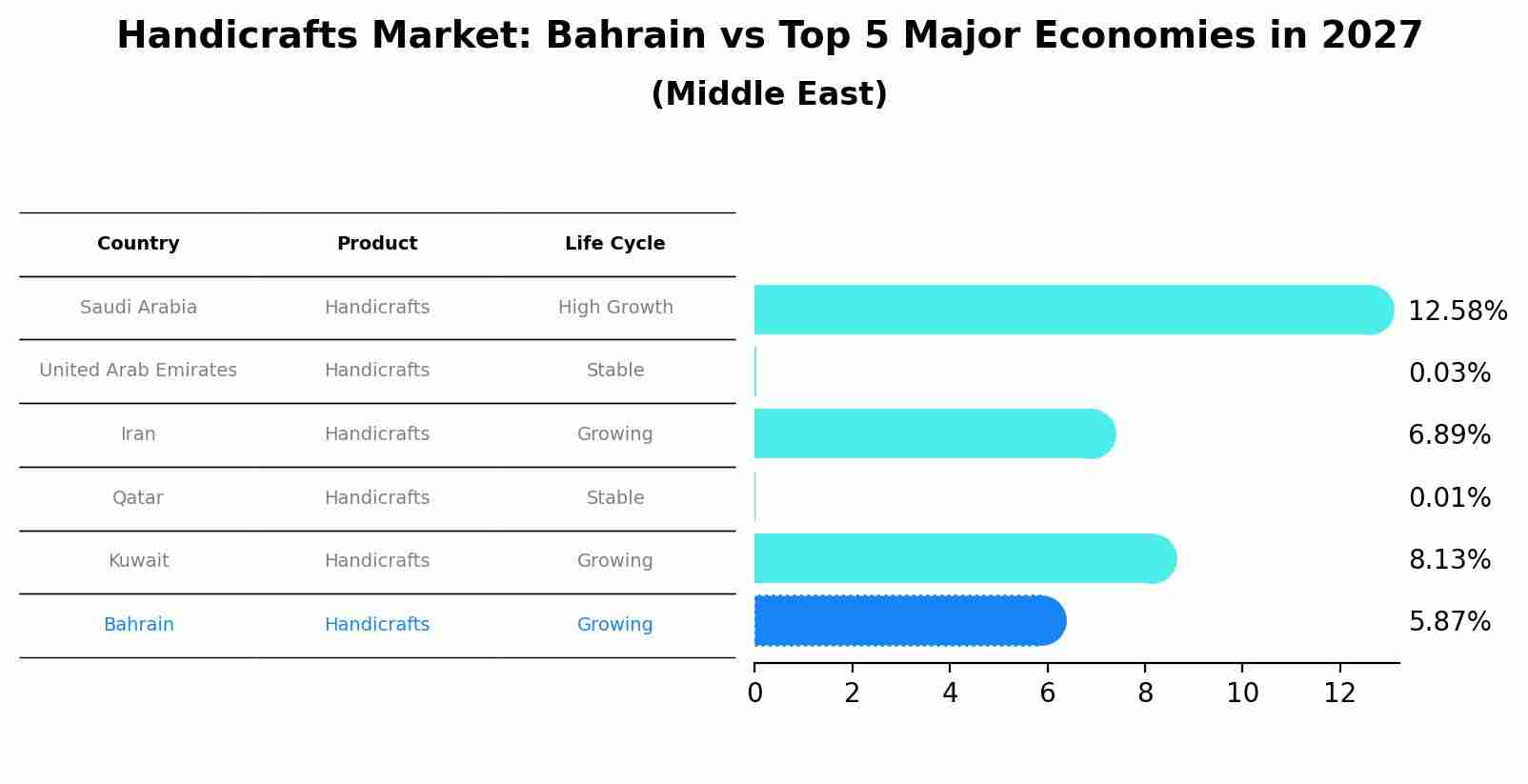 Handicrafts Market: Bahrain vs Top 5 Major Economies in 2027
(Middle East)

| Country | Product | Life Cycle |
|---|---|---|
| Saudi Arabia | Handicrafts | High Growth |
| United Arab Emirates | Handicrafts | Stable |
| Iran | Handicrafts | Growing |
| Qatar | Handicrafts | Stable |
| Kuwait | Handicrafts | Growing |
| Bahrain | Handicrafts | Growing |

12.58%
0.03%
6.89%
0.01%
8.13%
5.87%

0 2 4 6 8 10 12